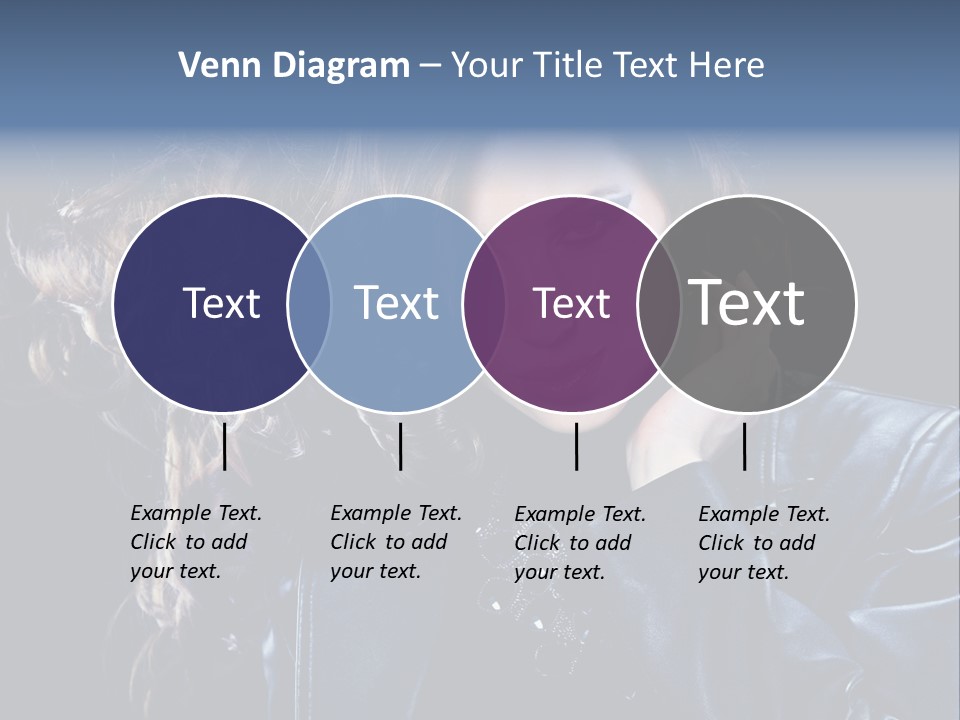 Venn Diagram – Your Title Text Here

Text

Text

Text

Text

Example Text. Click to add your text.

Example Text. Click to add your text.

Example Text. Click to add your text.

Example Text. Click to add your text.